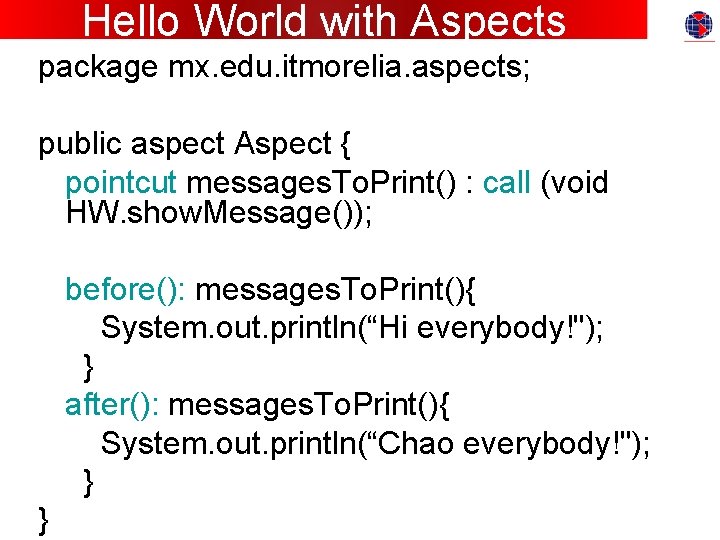 Hello World with Aspects

package mx.edu.itmorelia.aspects;

public aspect Aspect {
pointcut messagesToPrint() : call (void HW.showMessage());

before(): messagesToPrint(){
System.out.println(“Hi everybody!");
}
after(): messagesToPrint(){
System.out.println(“Chao everybody!");
}
}